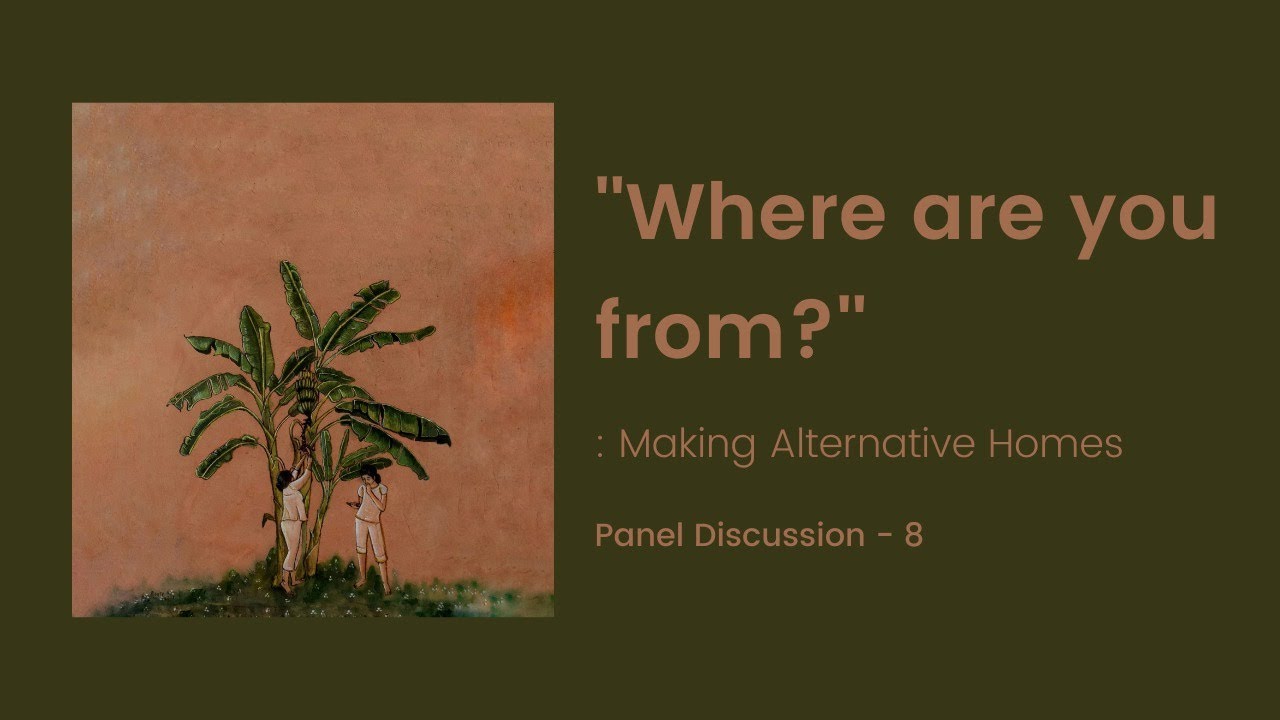 "Where are you from?"

: Making Alternative Homes

Panel Discussion - 8